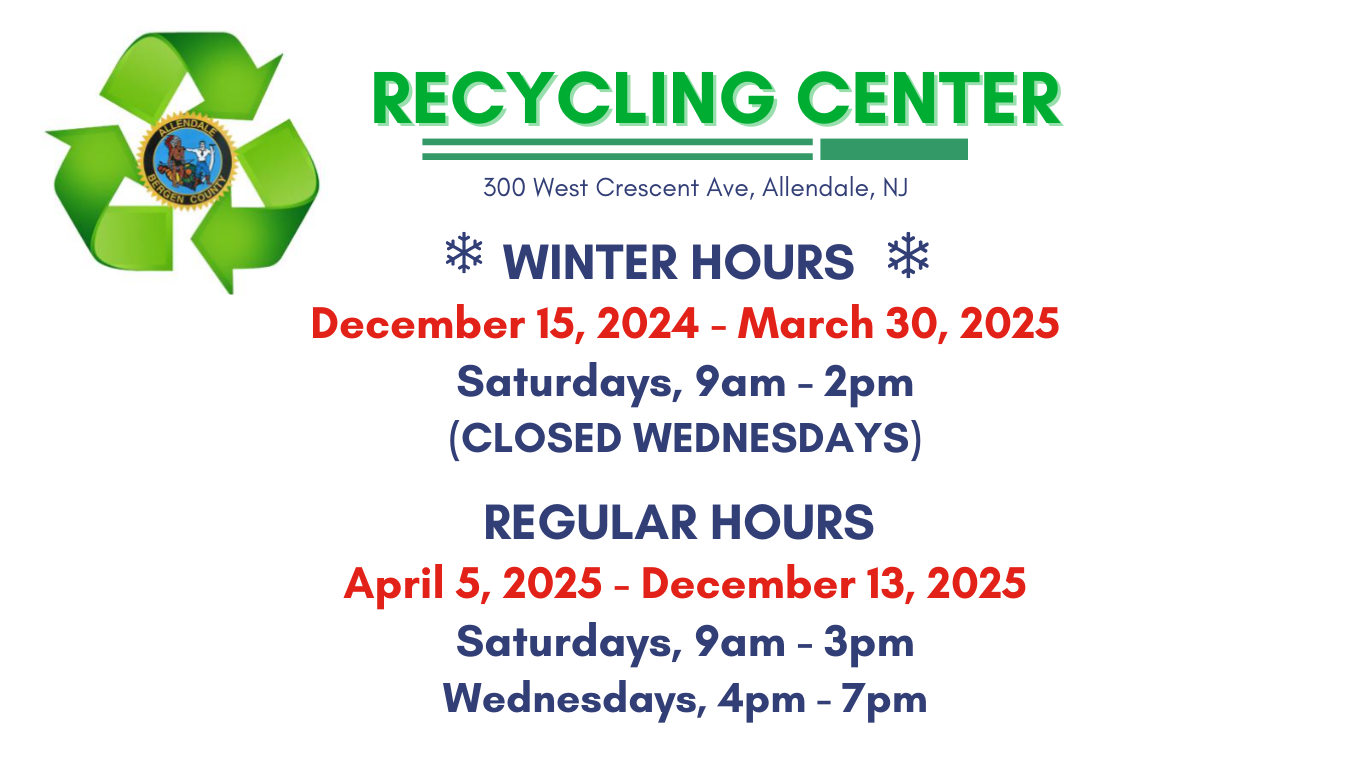 ALLENDALE
BERGEN COUNTY

RECYCLING CENTER

300 West Crescent Ave, Allendale, NJ

❄ WINTER HOURS ❄

December 15, 2024 - March 30, 2025

Saturdays, 9am - 2pm

(CLOSED WEDNESDAYS)

REGULAR HOURS

April 5, 2025 - December 13, 2025

Saturdays, 9am - 3pm

Wednesdays, 4pm - 7pm